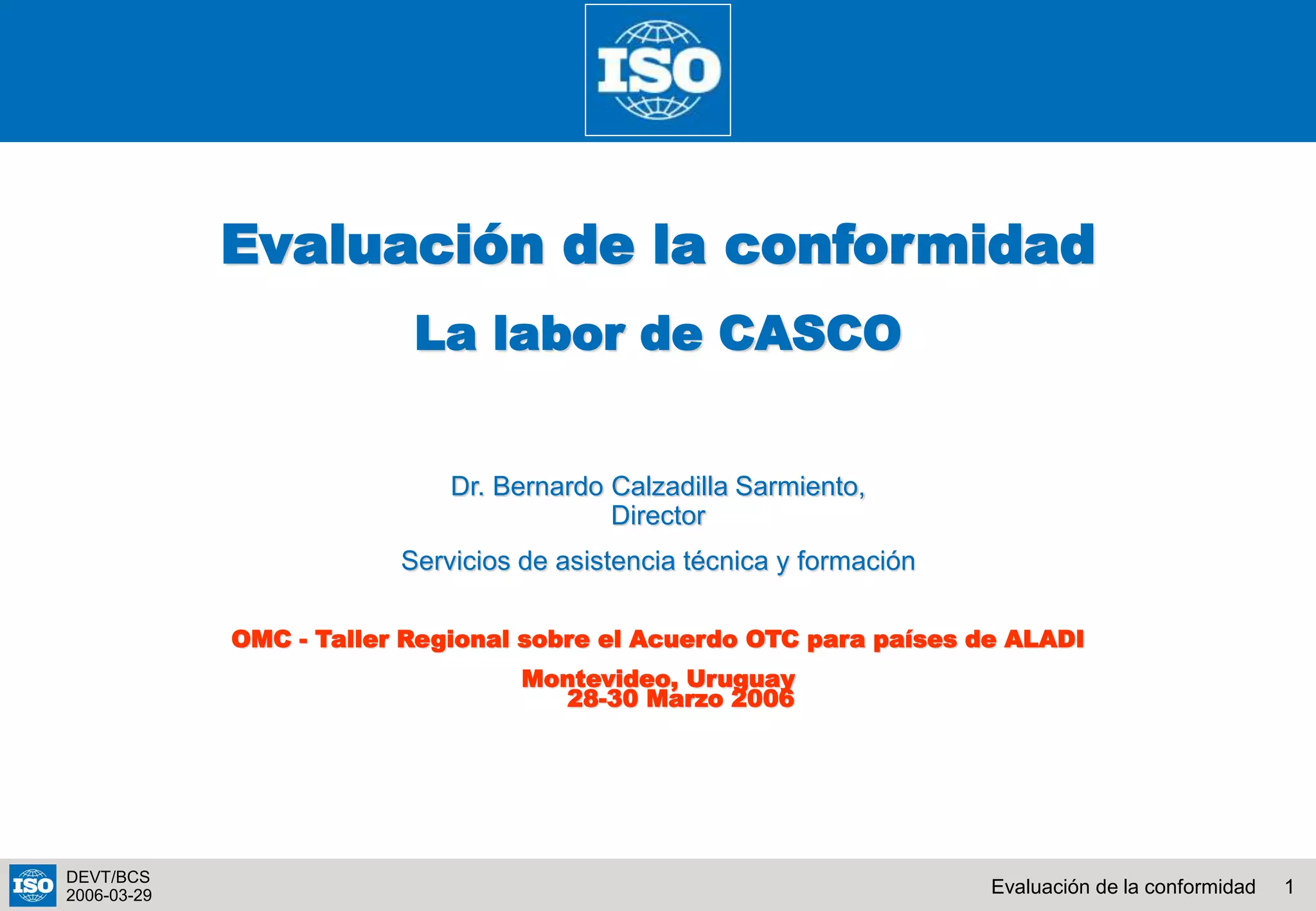 ISO

Evaluación de la conformidad

La labor de CASCO

Dr. Bernardo Calzadilla Sarmiento, Director

Servicios de asistencia técnica y formación

OMC - Taller Regional sobre el Acuerdo OTC para países de ALADI

Montevideo, Uruguay
28-30 Marzo 2006

ISO DEVT/BCS
2006-03-29

Evaluación de la conformidad 1